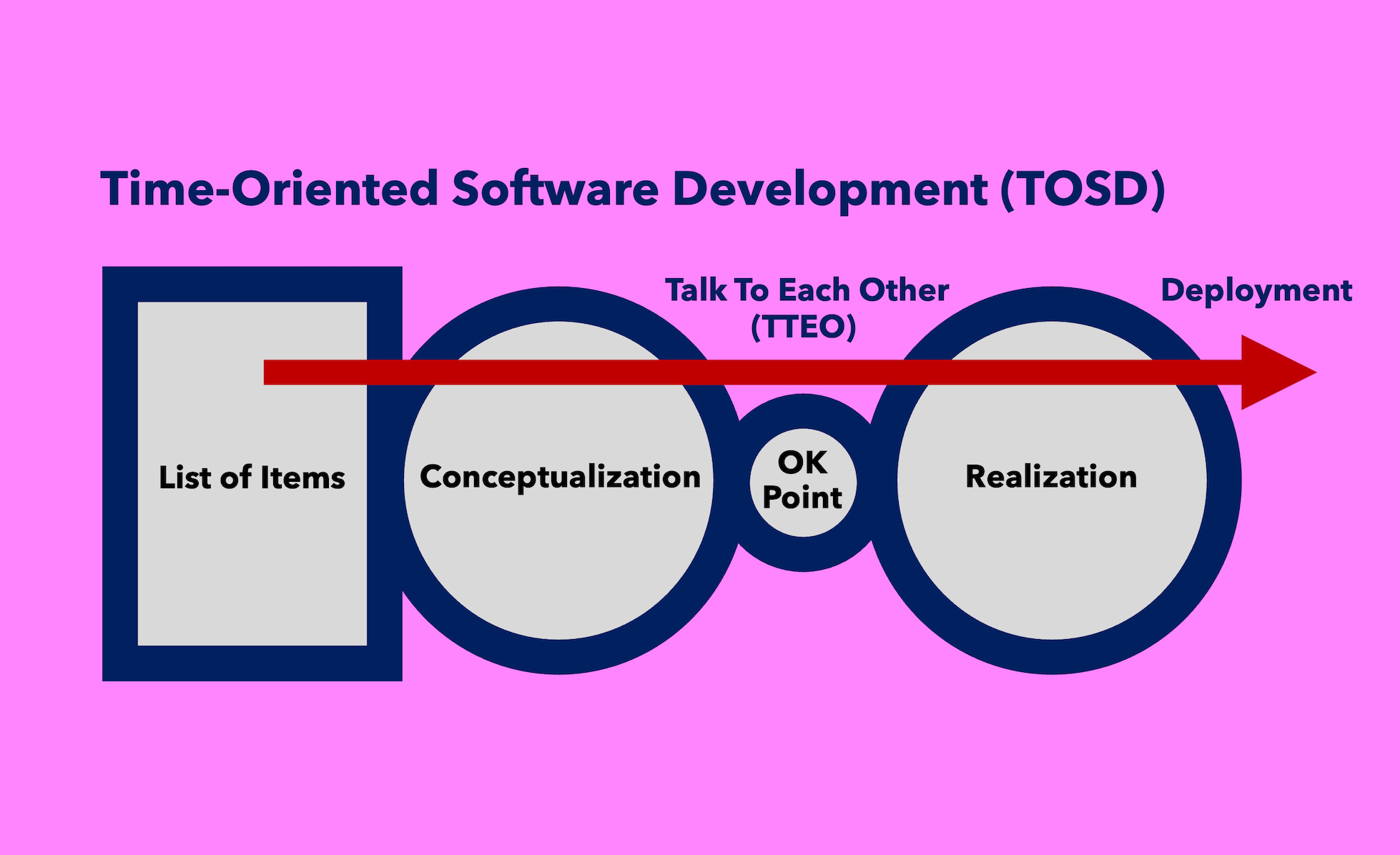 Time-Oriented Software Development (TOSD)

Talk To Each Other (TTEO)

Deployment

List of Items

Conceptualization

OK Point

Realization